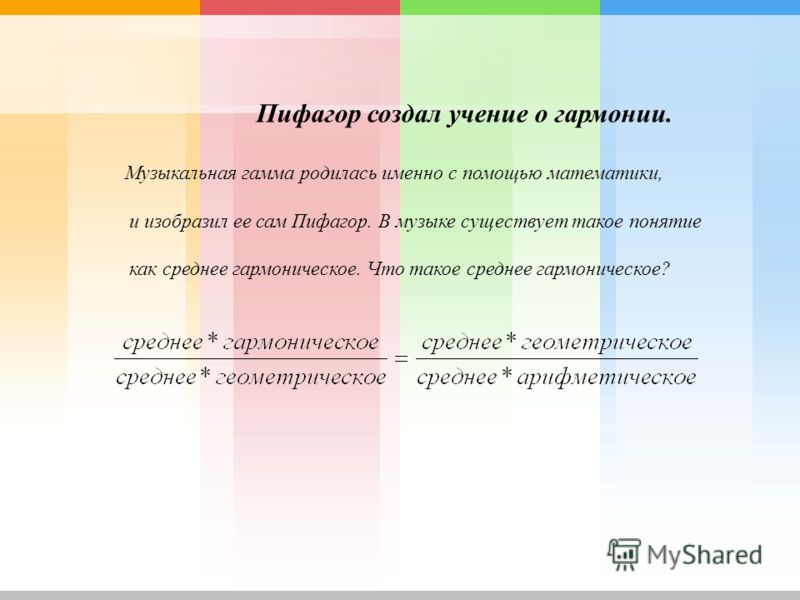 Пифагор создал учение о гармонии.

Музыкальная гамма родилась именно с помощью математики, и изобразил ее сам Пифагор. В музыке существует такое понятие как среднее гармоническое. Что такое среднее гармоническое?

$\frac{среднее * гармоническое}{среднее * геометрическое} = \frac{среднее * геометрическое}{среднее * арифметическое}$

MyShared